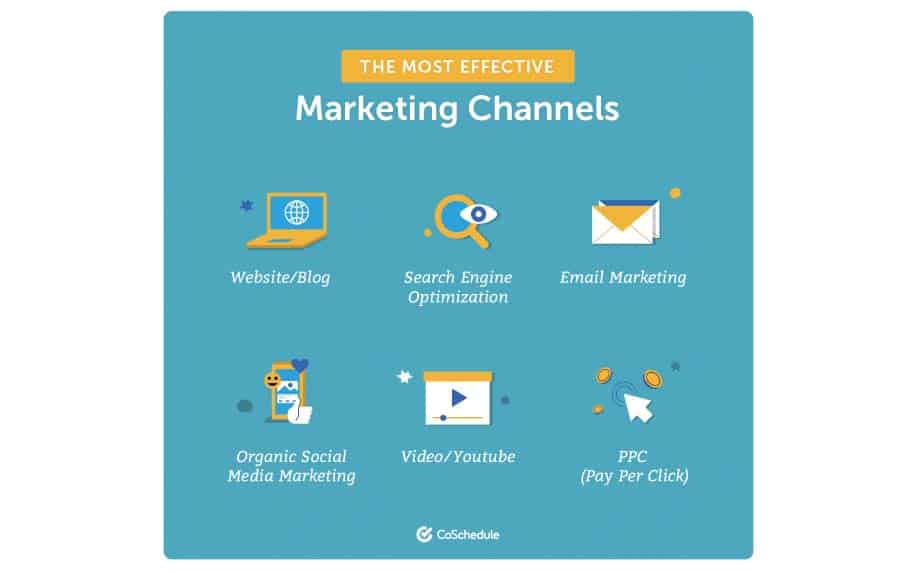 THE MOST EFFECTIVE
Marketing Channels

Website/Blog

Search Engine Optimization

Email Marketing

Organic Social Media Marketing

Video/Youtube

PPC (Pay Per Click)

CoSchedule